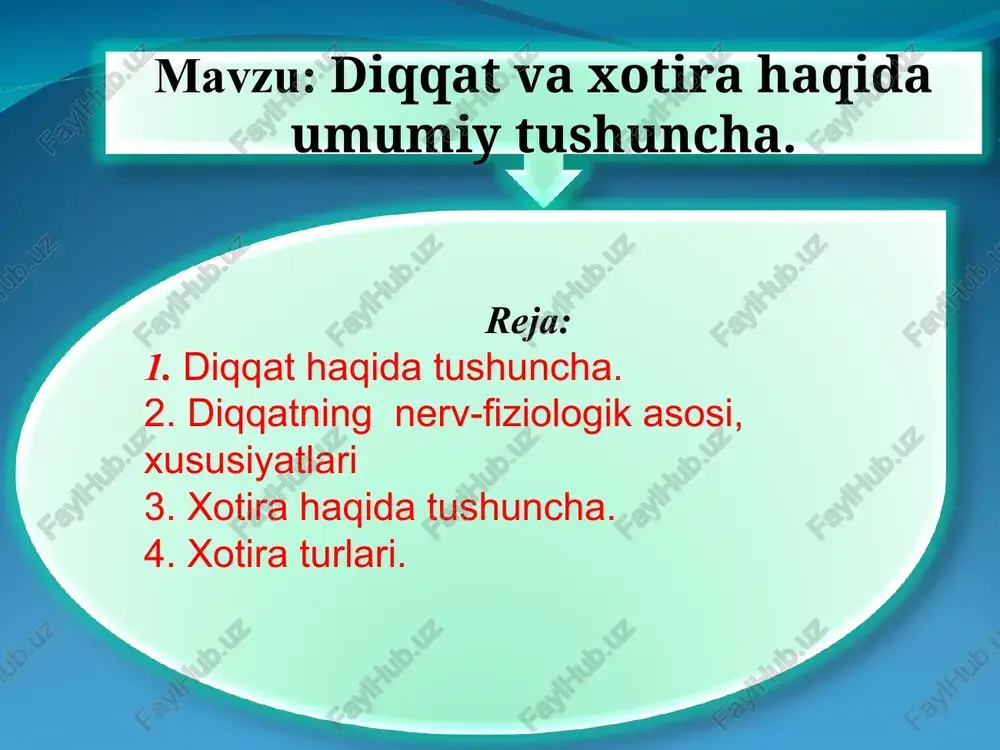 Mavzu: Diqqat va xotira haqida umumiy tushuncha.

Reja:
1. Diqqat haqida tushuncha.
2. Diqqatning nerv-fiziologik asosi, xususiyatlari
3. Xotira haqida tushuncha.
4. Xotira turlari.

FaylHub.uz